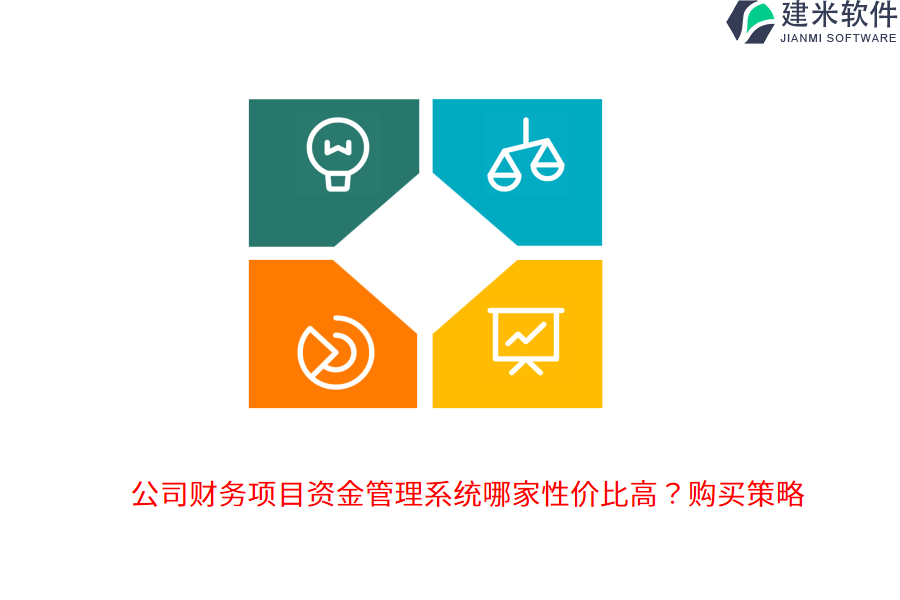 建米软件
JIANMI SOFTWARE

公司财务项目资金管理系统哪家性价比高？购买策略